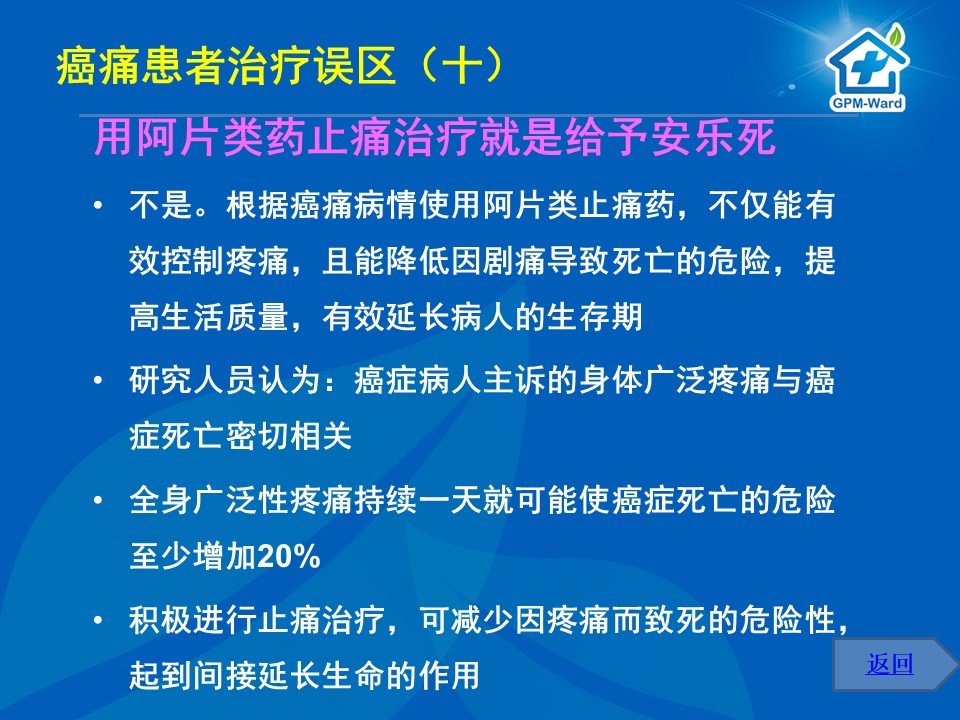 癌痛患者治疗误区（十）

GPM-Ward

用阿片类药止痛治疗就是给予安乐死

• 不是。根据癌痛病情使用阿片类止痛药，不仅能有效控制疼痛，且能降低因剧痛导致死亡的危险，提高生活质量，有效延长病人的生存期

• 研究人员认为：癌症病人主诉的身体广泛疼痛与癌症死亡密切相关

• 全身广泛性疼痛持续一天就可能使癌症死亡的危险至少增加20%

• 积极进行止痛治疗，可减少因疼痛而致死的危险性，起到间接延长生命的作用

返回